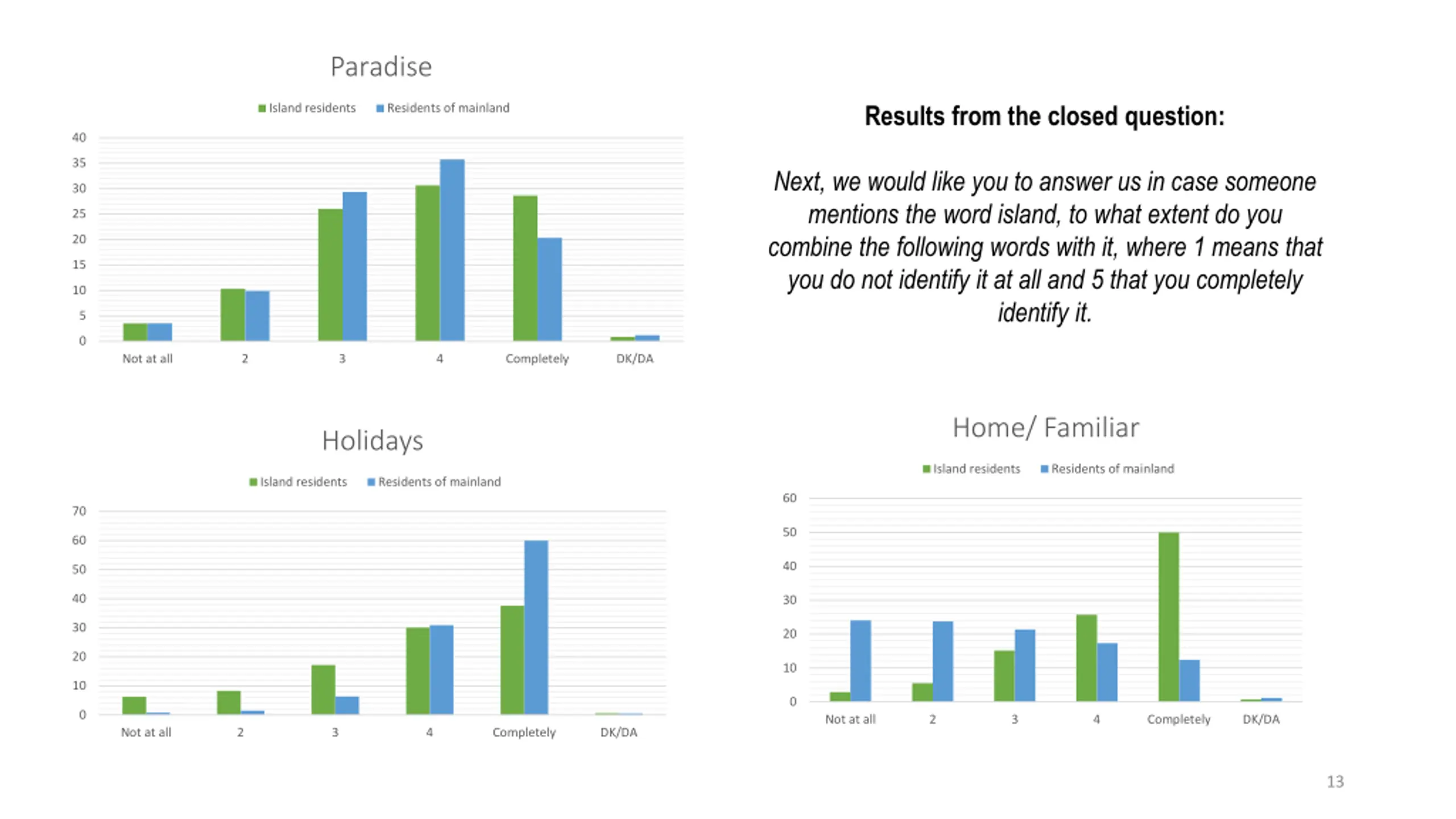 Paradise

Island residents  Residents of mainland

40
35
30
25
20
15
10
5
0

Not at all  2  3  4  Completely  DK/DA

Results from the closed question:

Next, we would like you to answer us in case someone mentions the word island, to what extent do you combine the following words with it, where 1 means that you do not identify it at all and 5 that you completely identify it.

Holidays

Island residents  Residents of mainland

70
60
50
40
30
20
10
0

Not at all  2  3  4  Completely  DK/DA

Home/ Familiar

Island residents  Residents of mainland

60
50
40
30
20
10
0

Not at all  2  3  4  Completely  DK/DA

13